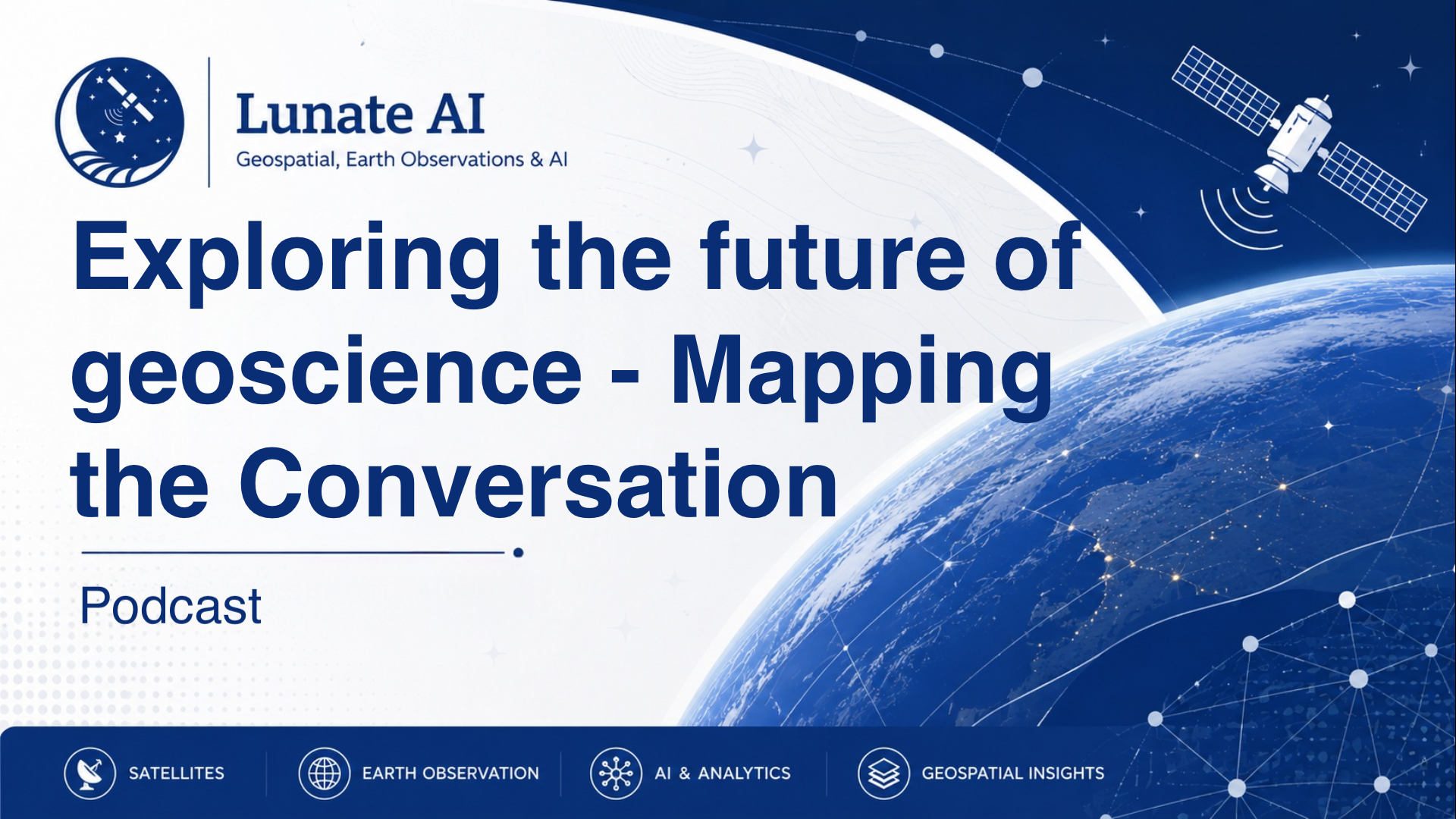 Lunate AI
Geospatial, Earth Observations & AI

Exploring the future of geoscience - Mapping the Conversation

Podcast

SATELLITES
EARTH OBSERVATION
AI & ANALYTICS
GEOSPATIAL INSIGHTS